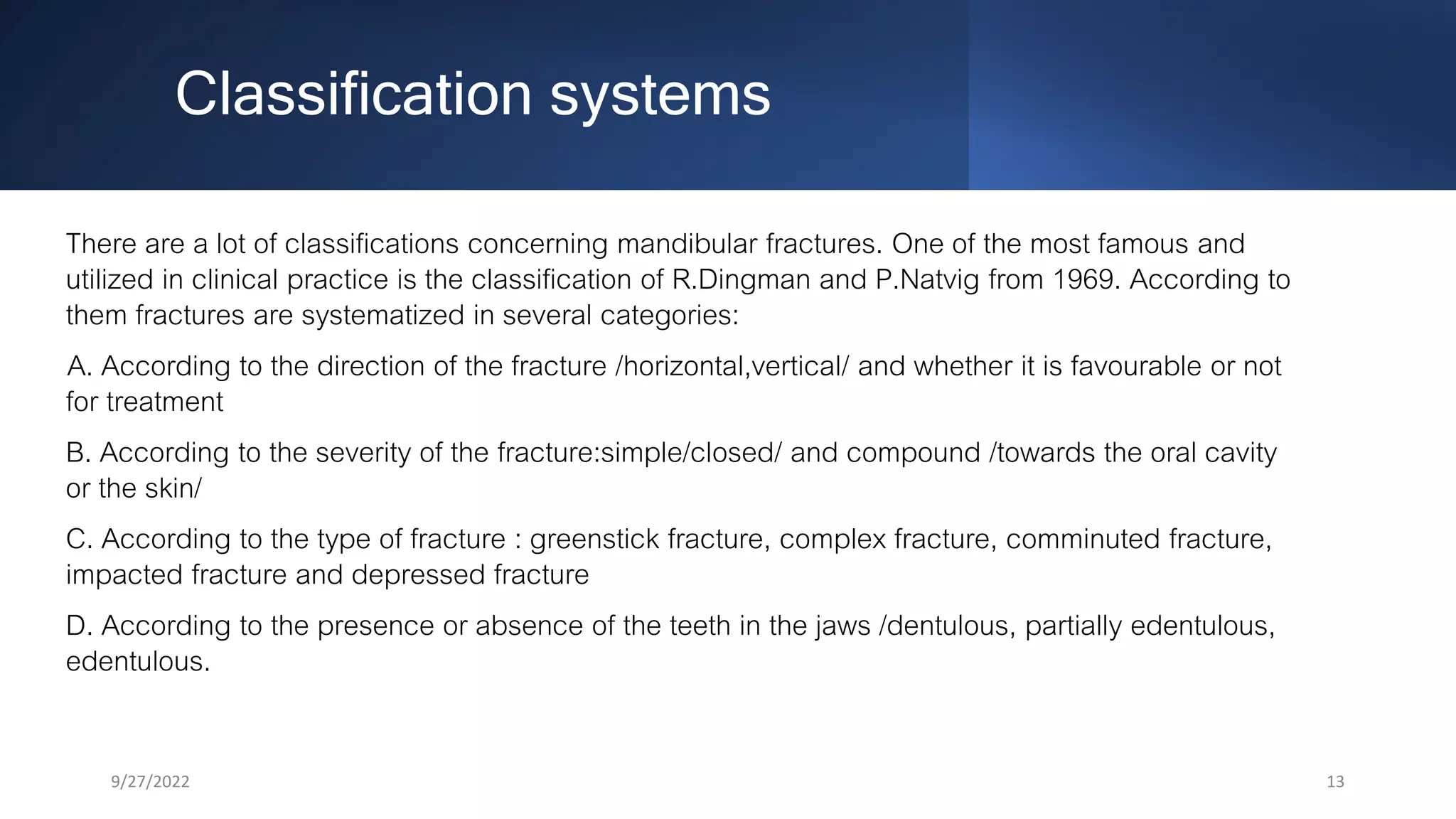 Classification systems

There are a lot of classifications concerning mandibular fractures. One of the most famous and utilized in clinical practice is the classification of R.Dingman and P.Natvig from 1969. According to them fractures are systematized in several categories:

A. According to the direction of the fracture /horizontal,vertical/ and whether it is favourable or not for treatment

B. According to the severity of the fracture:simple/closed/ and compound /towards the oral cavity or the skin/

C. According to the type of fracture : greenstick fracture, complex fracture, comminuted fracture, impacted fracture and depressed fracture

D. According to the presence or absence of the teeth in the jaws /dentulous, partially edentulous, edentulous.

9/27/2022

13